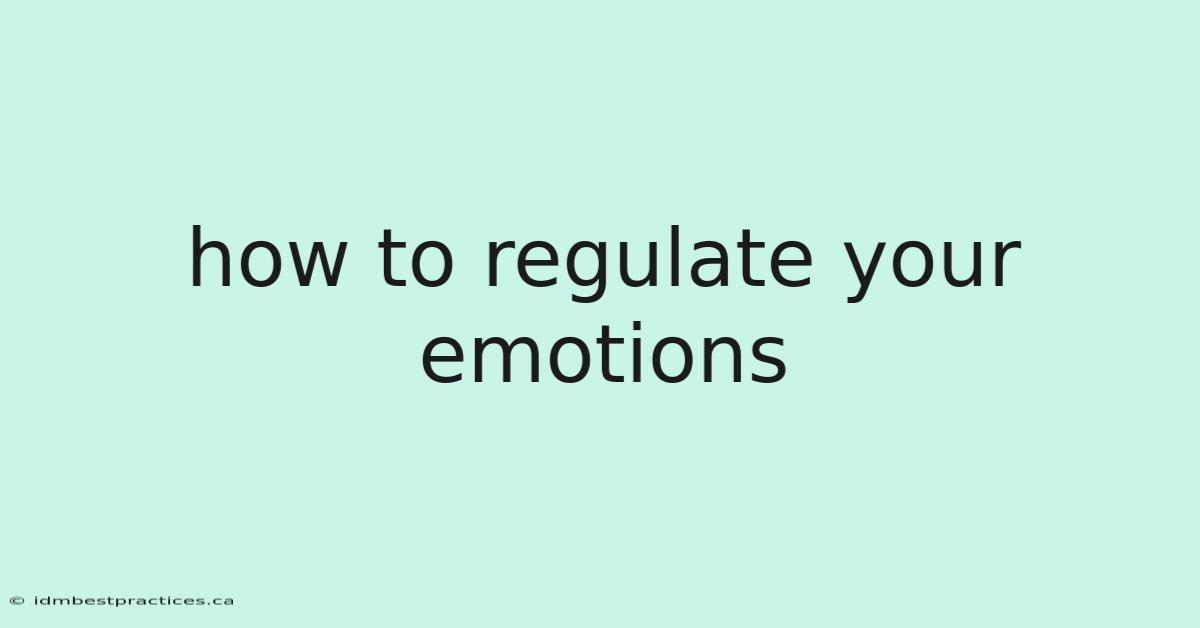 how to regulate your emotions

© idmbestpractices.ca